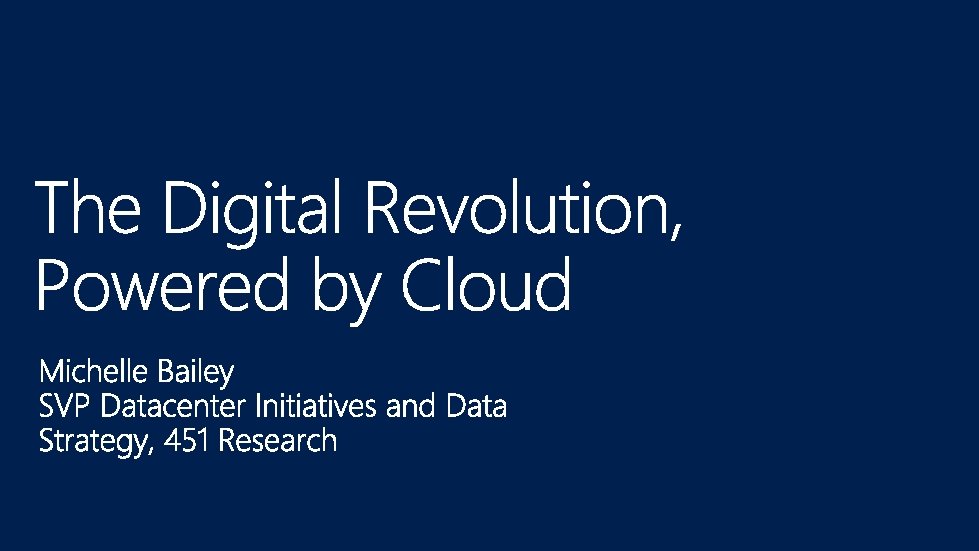 The Digital Revolution, Powered by Cloud

Michelle Bailey
SVP Datacenter Initiatives and Data Strategy, 451 Research